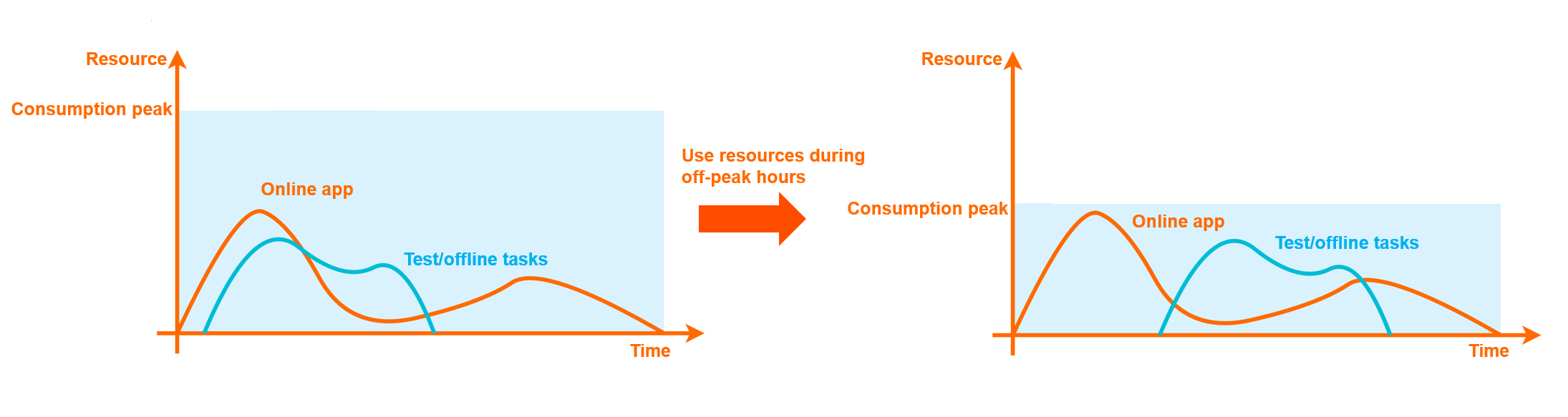 Resource

Consumption peak

Online app

Test/offline tasks

Time

Use resources during off-peak hours

Resource

Consumption peak

Online app

Test/offline tasks

Time